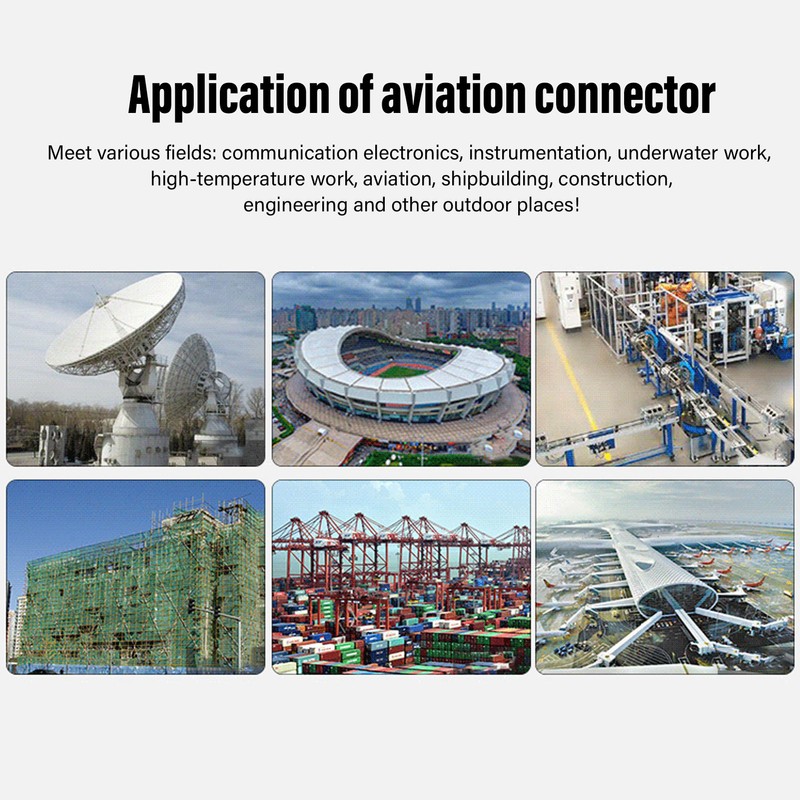 Application of aviation connector

Meet various fields: communication electronics, instrumentation, underwater work, high-temperature work, aviation, shipbuilding, construction, engineering and other outdoor places!